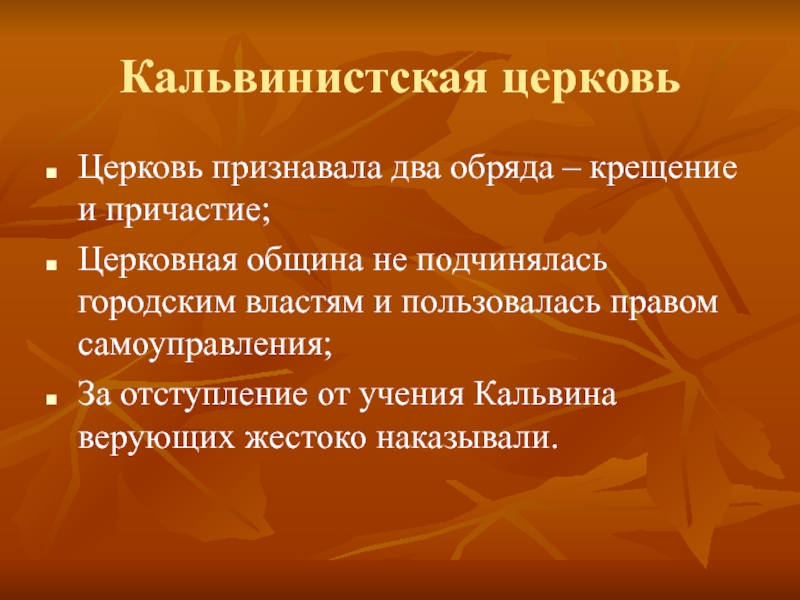 Кальвинистская церковь

- Церковь признавала два обряда – крещение и причастие;
- Церковная община не подчинялась городским властям и пользовалась правом самоуправления;
- За отступление от учения Кальвина верующих жестоко наказывали.